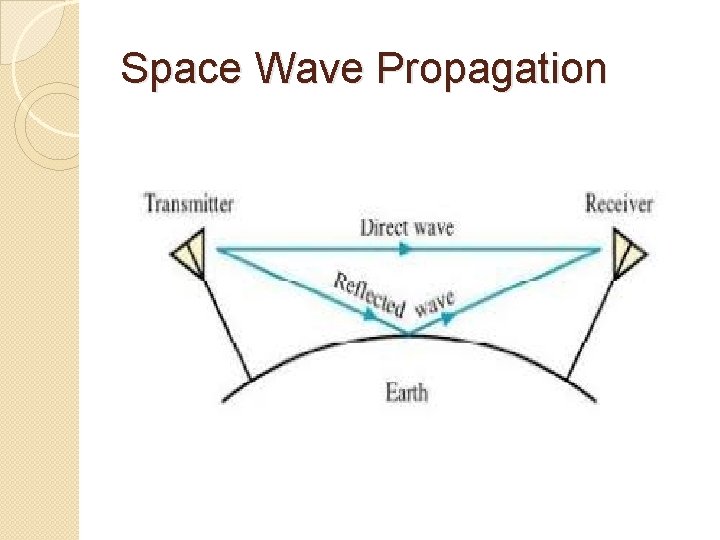 Space Wave Propagation

Transmitter

Receiver

Direct wave

Reflected wave

Earth